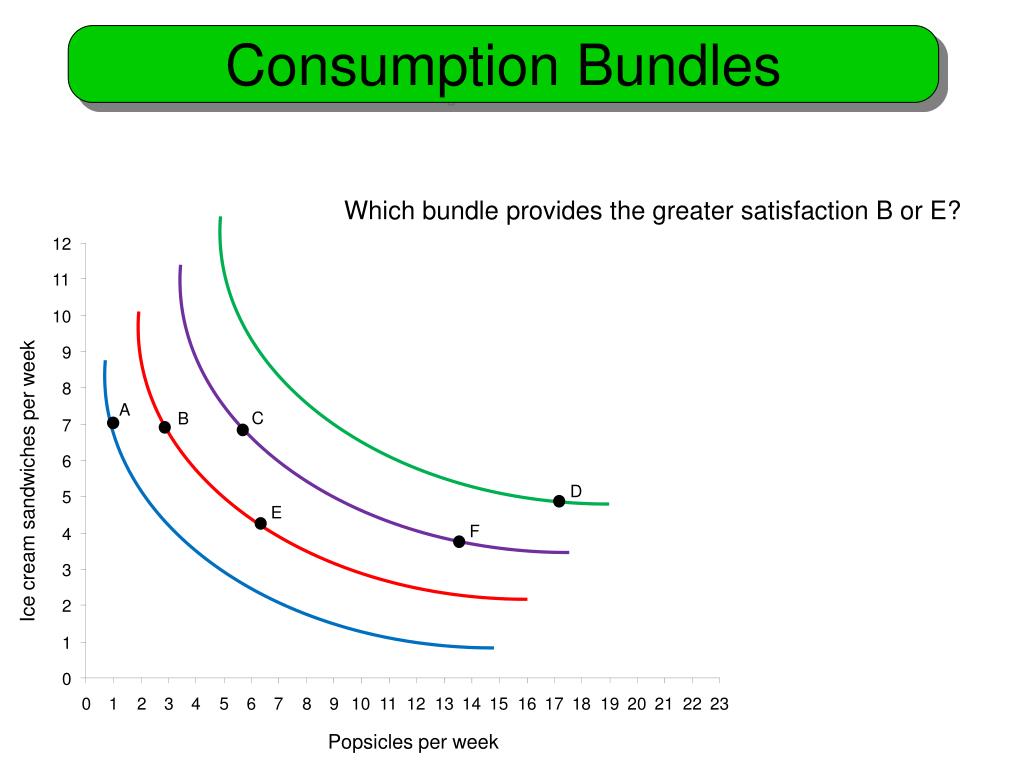 Consumption Bundles

Which bundle provides the greater satisfaction B or E?

Ice cream sandwiches per week

12
11
10
9
8
7
6
5
4
3
2
1
0

A
B
C
D
E
F

0 1 2 3 4 5 6 7 8 9 10 11 12 13 14 15 16 17 18 19 20 21 22 23

Popsicles per week